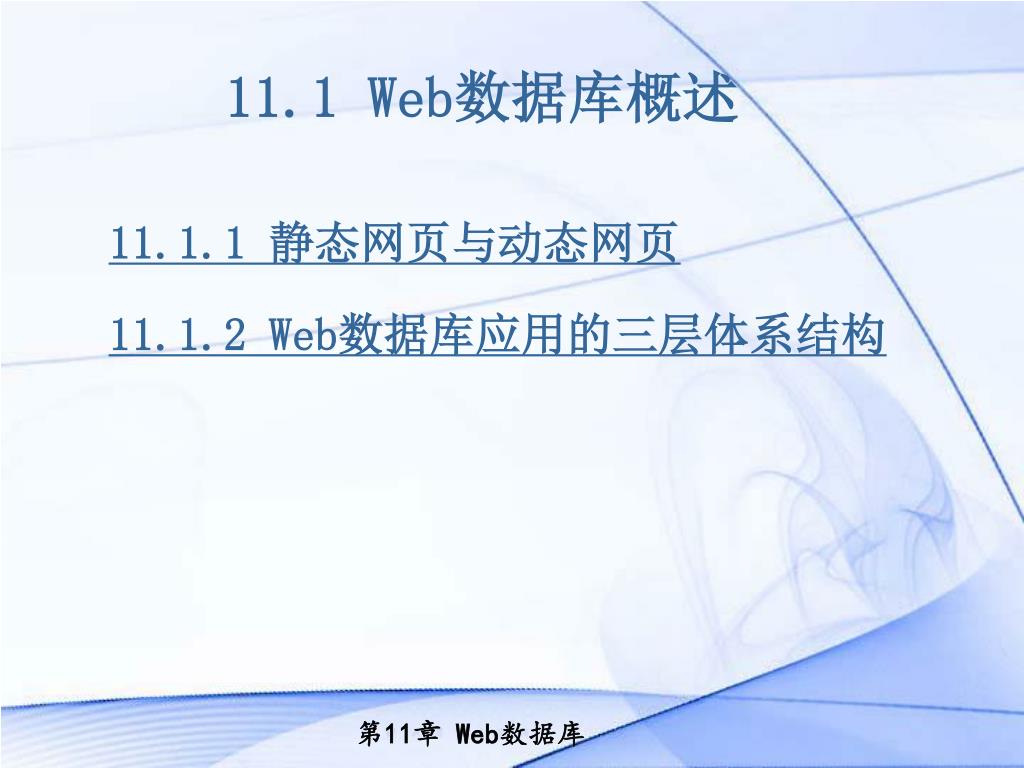 11.1 Web数据库概述

11.1.1 静态网页与动态网页

11.1.2 Web数据库应用的三层体系结构

第11章 Web数据库